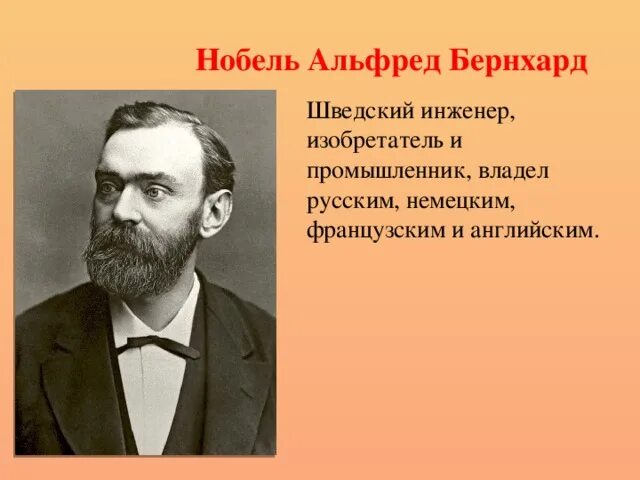 Нобель Альфред Бернхард

Шведский инженер, изобретатель и промышленник, владел русским, немецким, французским и английским.